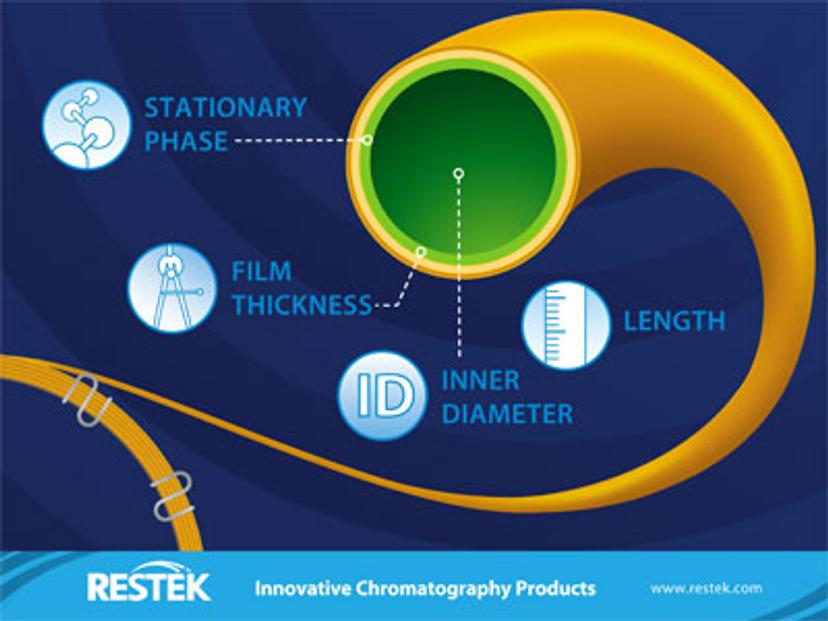 STATIONARY PHASE

FILM THICKNESS

LENGTH

ID

INNER DIAMETER

RESTEK

Innovative Chromatography Products

www.restek.com